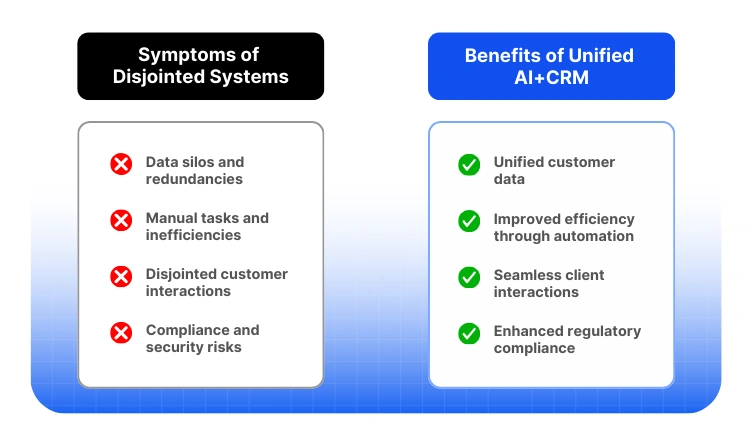 Symptoms of Disjointed Systems

Data silos and redundancies

Manual tasks and inefficiencies

Disjointed customer interactions

Compliance and security risks

Benefits of Unified AI+CRM

Unified customer data

Improved efficiency through automation

Seamless client interactions

Enhanced regulatory compliance